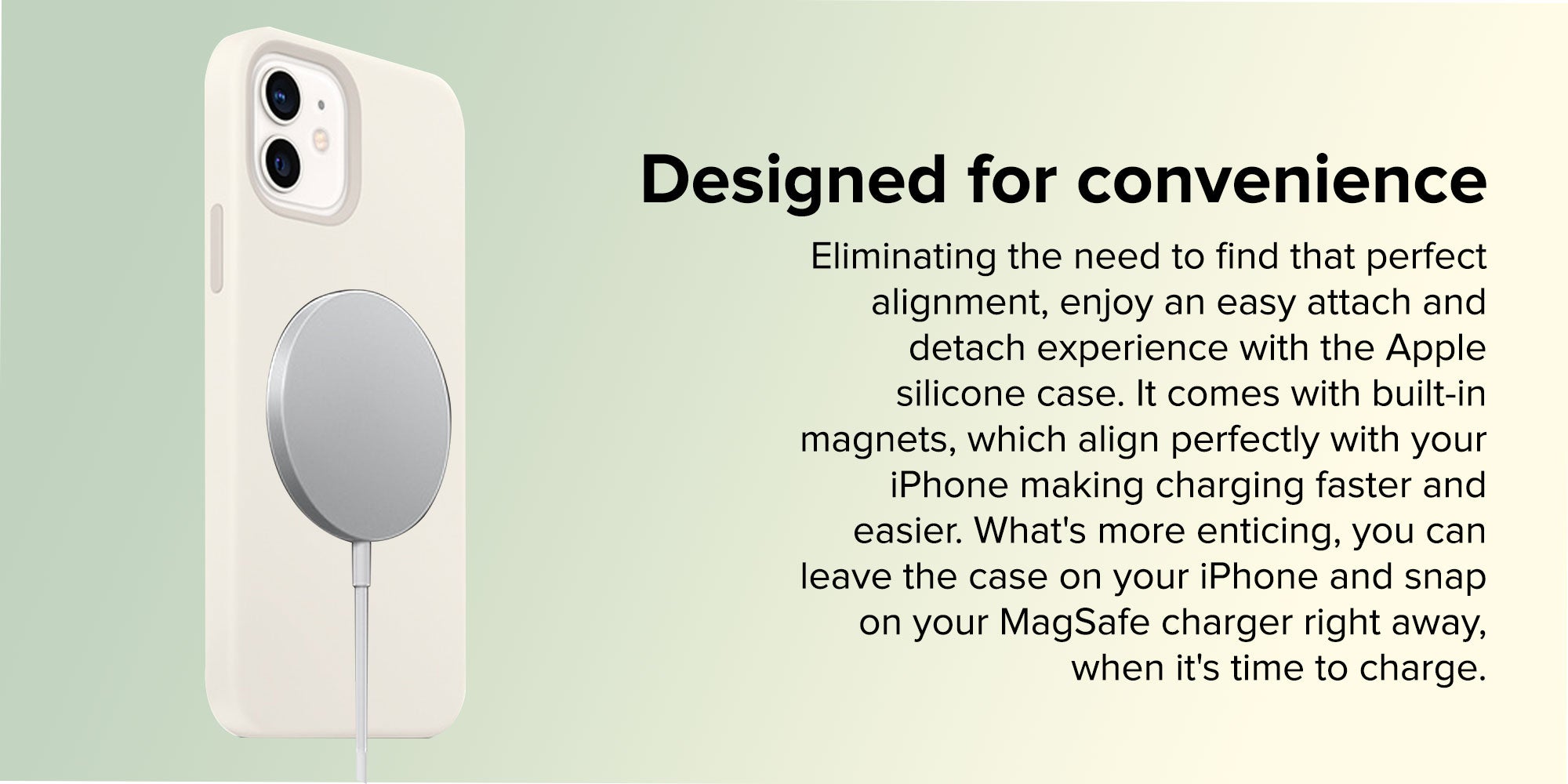 Designed for convenience

Eliminating the need to find that perfect alignment, enjoy an easy attach and detach experience with the Apple silicone case. It comes with built-in magnets, which align perfectly with your iPhone making charging faster and easier. What's more enticing, you can leave the case on your iPhone and snap on your MagSafe charger right away, when it's time to charge.